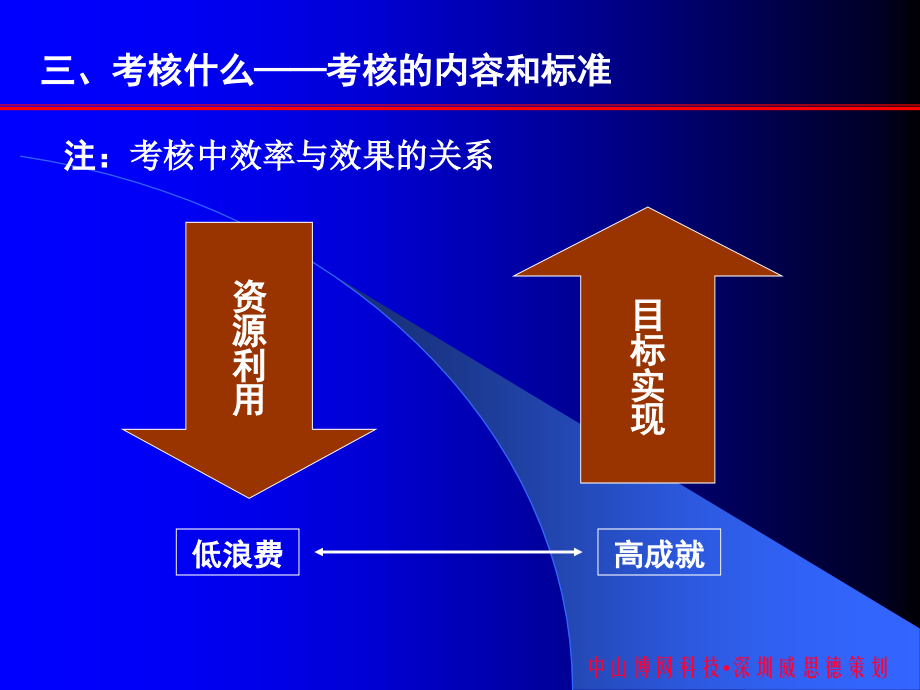 三、考核什么——考核的内容和标准

注：考核中效率与效果的关系

资源利用

目标实现

低浪费

高成就

中山博网科技•深圳威思德策划